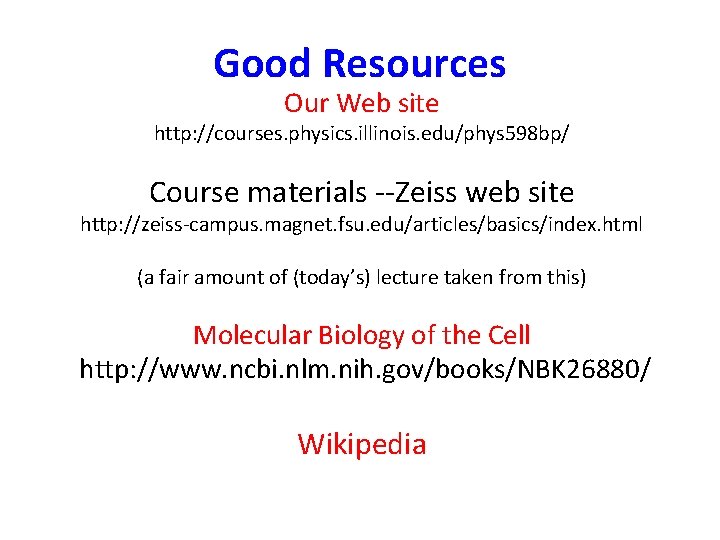 Good Resources

Our Web site

http://courses.physics.illinois.edu/phys598bp/

Course materials --Zeiss web site

http://zeiss-campus.magnet.fsu.edu/articles/basics/index.html

(a fair amount of (today's) lecture taken from this)

Molecular Biology of the Cell

http://www.ncbi.nlm.nih.gov/books/NBK26880/

Wikipedia